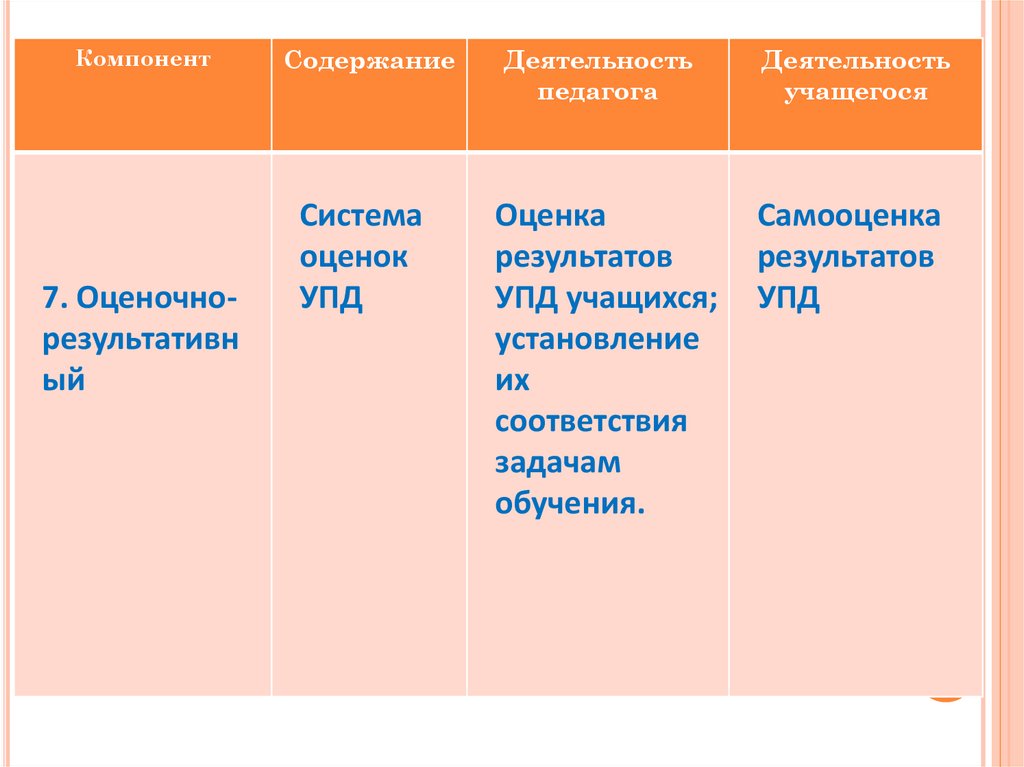 | Компонент | Содержание | Деятельность педагога | Деятельность учащегося |
|---|---|---|---|
| 7. Оценочно-результативный | Система оценок УПД | Оценка результатов УПД учащихся; установление их соответствия задачам обучения. | Самооценка результатов УПД |